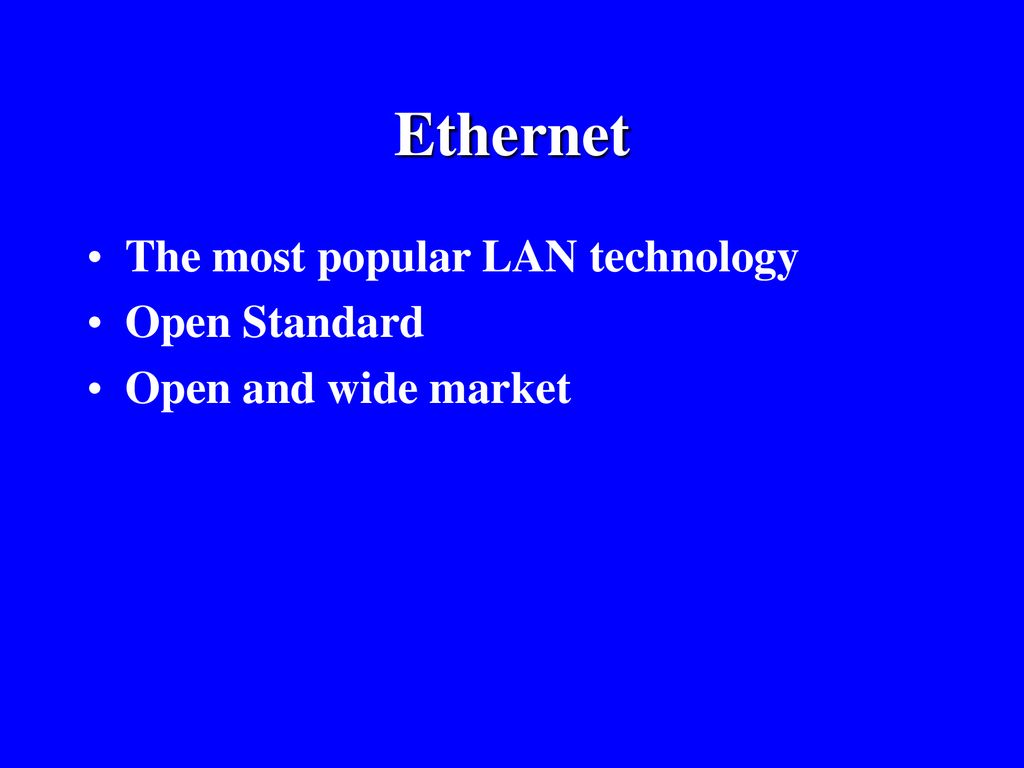 Ethernet

• The most popular LAN technology
• Open Standard
• Open and wide market